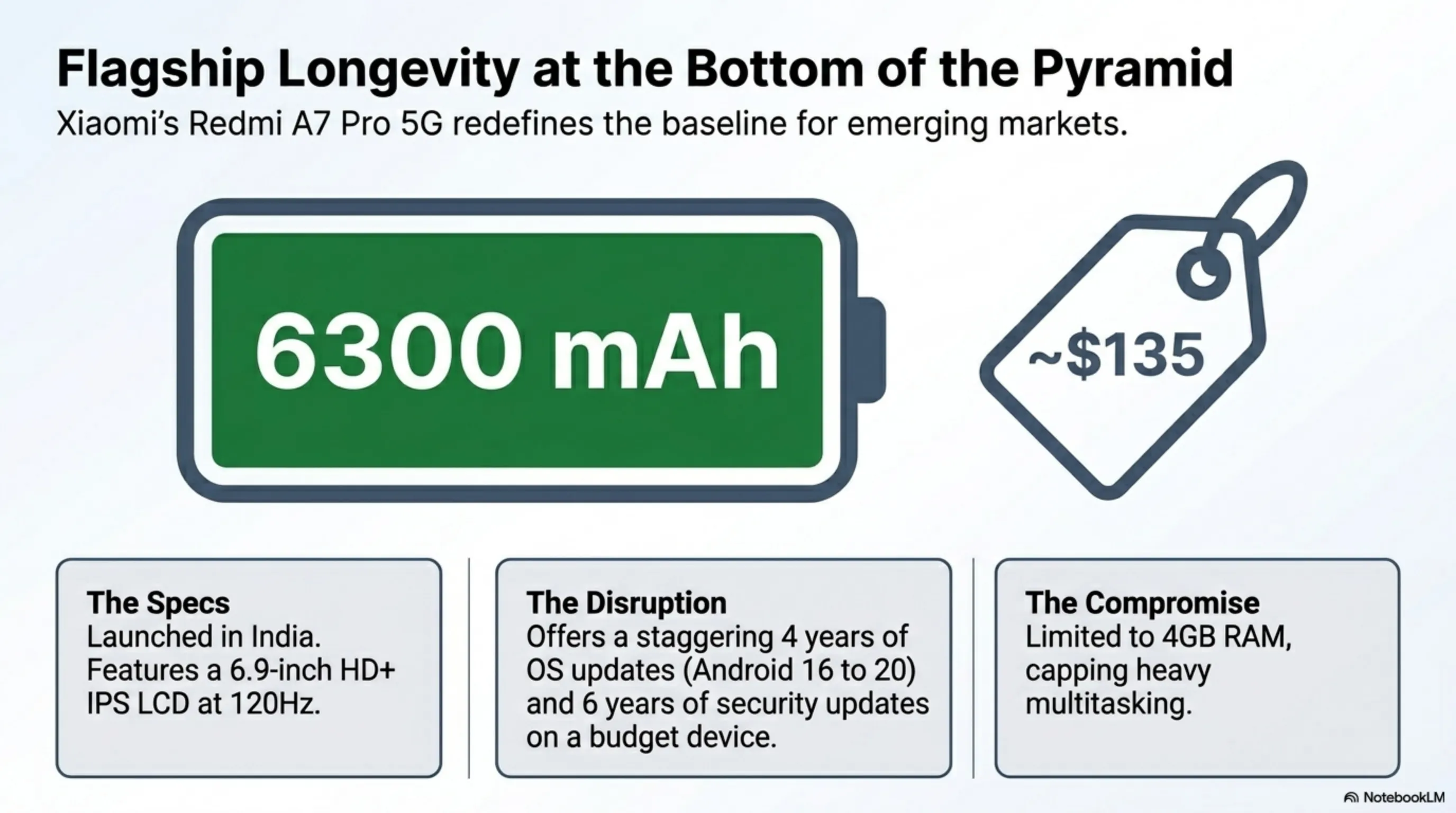 Flagship Longevity at the Bottom of the Pyramid

Xiaomi's Redmi A7 Pro 5G redefines the baseline for emerging markets.

6300 mAh

~$135

The Specs
Launched in India. Features a 6.9-inch HD+ IPS LCD at 120Hz.

The Disruption
Offers a staggering 4 years of OS updates (Android 16 to 20) and 6 years of security updates on a budget device.

The Compromise
Limited to 4GB RAM, capping heavy multitasking.

NotebookLM